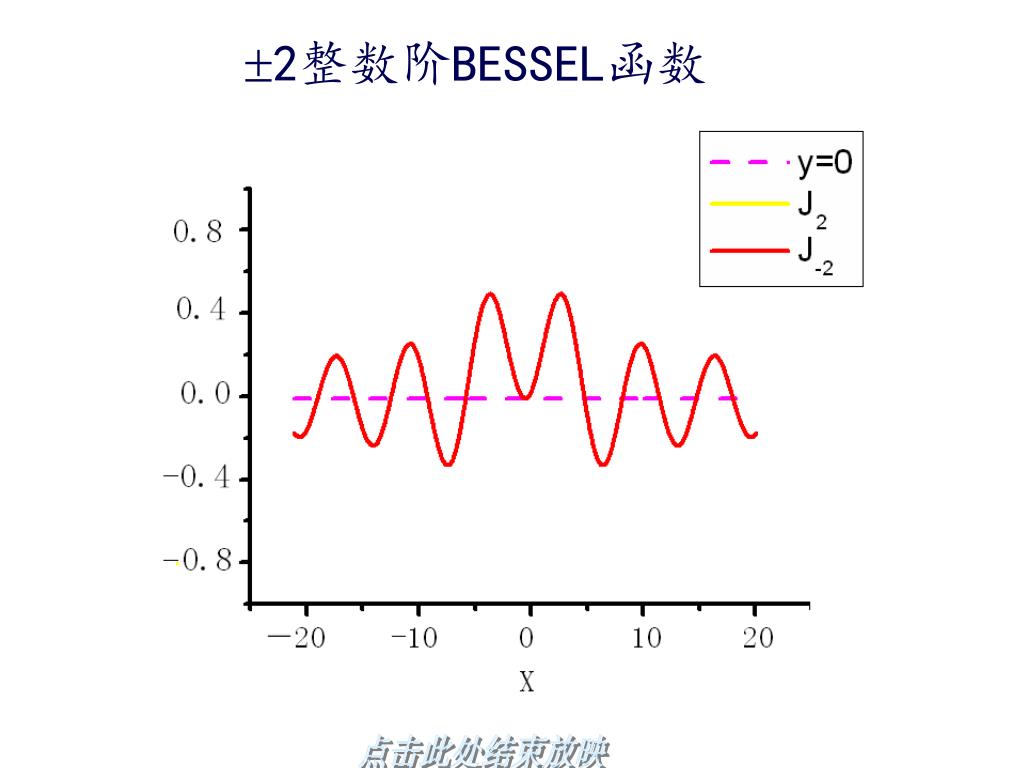 ±2整数阶BESSEL函数

y=0
$J_2$
$J_{-2}$

0.8
0.4
0.0
−0.4
−0.8

−20
−10
0
10
20

X

点击此处结束放映